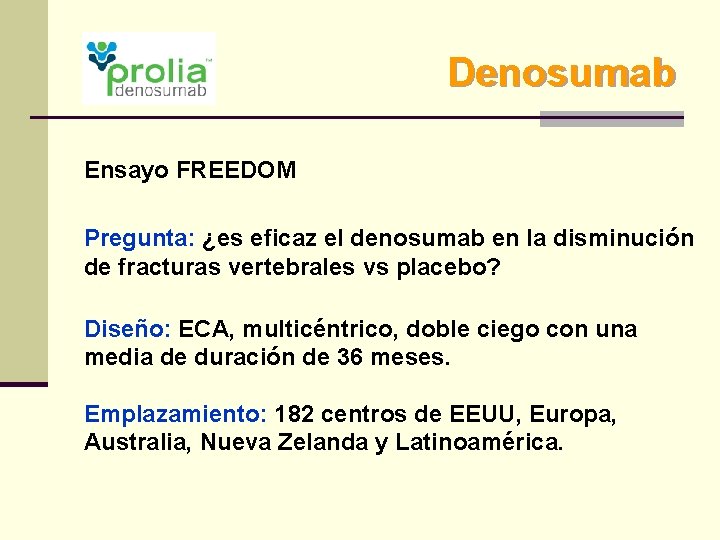 prolia™
denosumab

Denosumab

Ensayo FREEDOM

Pregunta: ¿es eficaz el denosumab en la disminución de fracturas vertebrales vs placebo?

Diseño: ECA, multicéntrico, doble ciego con una media de duración de 36 meses.

Emplazamiento: 182 centros de EEUU, Europa, Australia, Nueva Zelanda y Latinoamérica.